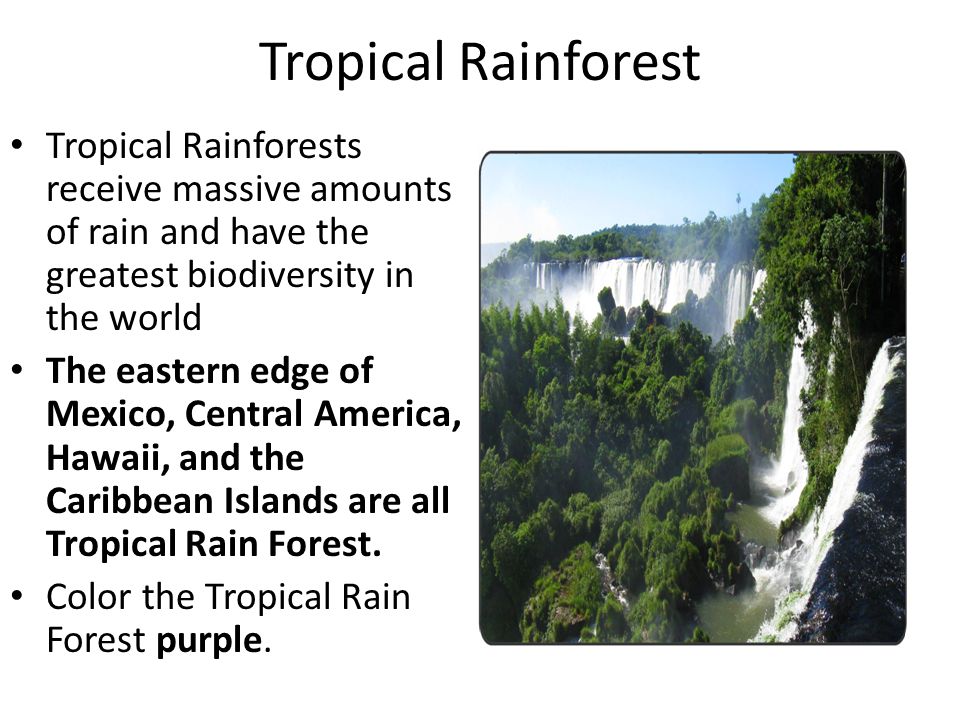 Tropical Rainforest

• Tropical Rainforests receive massive amounts of rain and have the greatest biodiversity in the world
• The eastern edge of Mexico, Central America, Hawaii, and the Caribbean Islands are all Tropical Rain Forest.
• Color the Tropical Rain Forest purple.